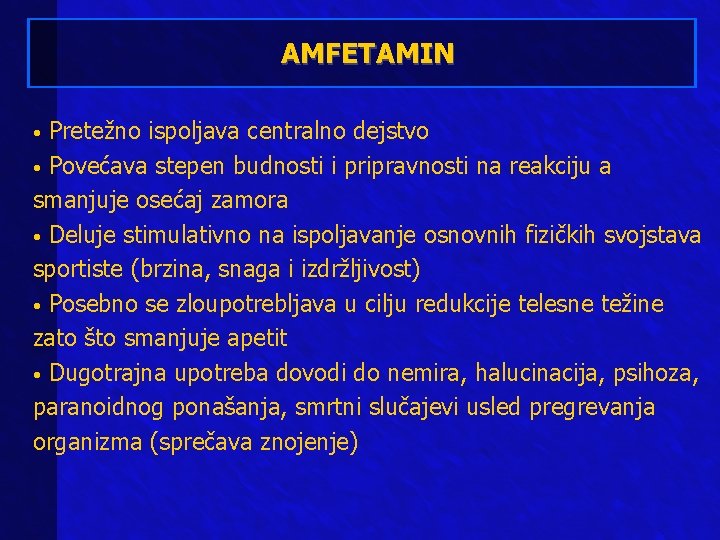 AMFETAMIN

• Pretežno ispoljava centralno dejstvo
• Povećava stepen budnosti i pripravnosti na reakciju a smanjuje osećaj zamora
• Deluje stimulativno na ispoljavanje osnovnih fizičkih svojstava sportiste (brzina, snaga i izdržljivost)
• Posebno se zloupotrebljava u cilju redukcije telesne težine zato što smanjuje apetit
• Dugotrajna upotreba dovodi do nemira, halucinacija, psihoza, paranoidnog ponašanja, smrtni slučajevi usled pregrevanja organizma (sprečava znojenje)